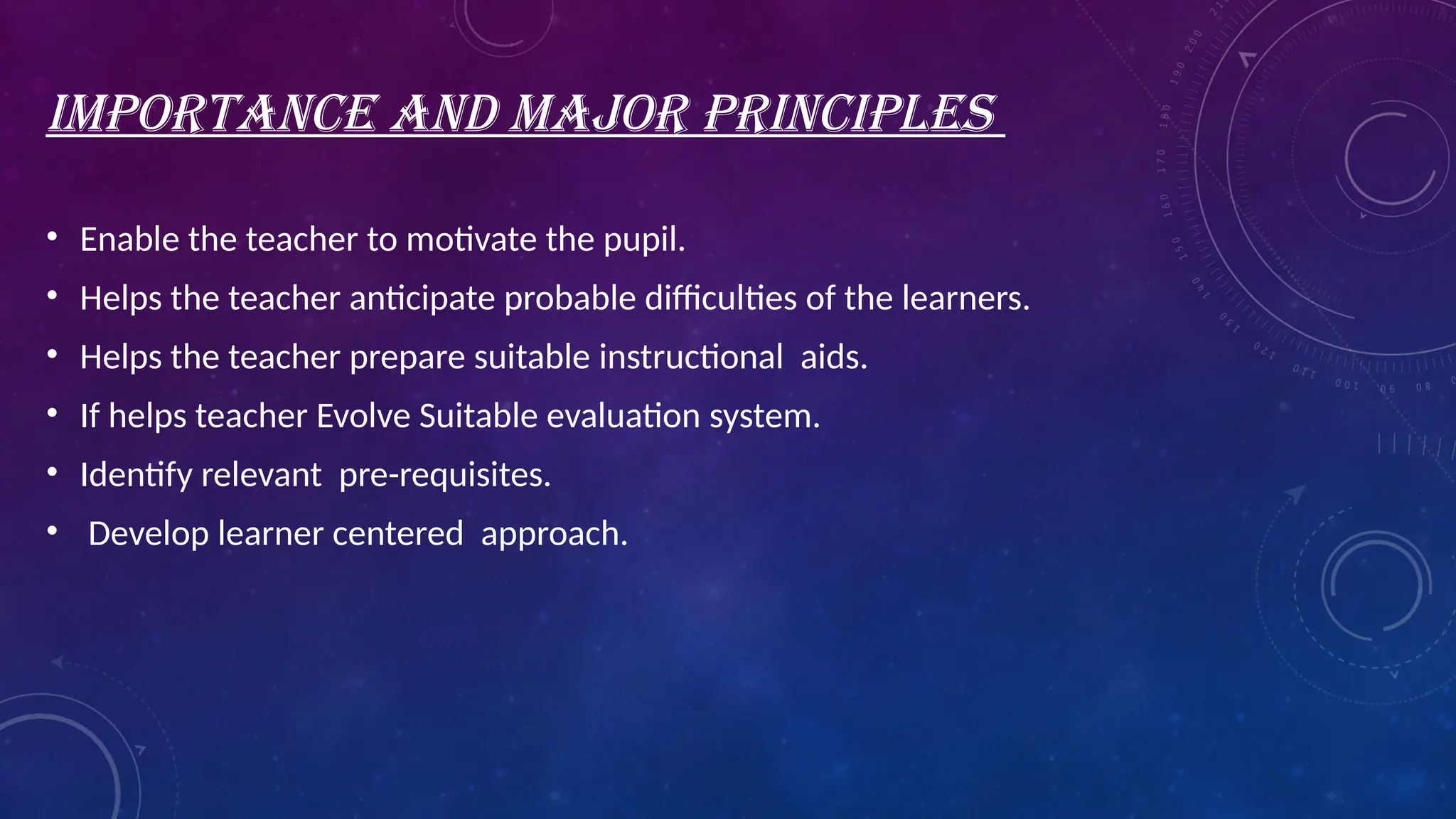 IMPORTANCE AND MAJOR PRINCIPLES

• Enable the teacher to motivate the pupil.
• Helps the teacher anticipate probable difficulties of the learners.
• Helps the teacher prepare suitable instructional aids.
• If helps teacher Evolve Suitable evaluation system.
• Identify relevant pre-requisites.
• Develop learner centered approach.